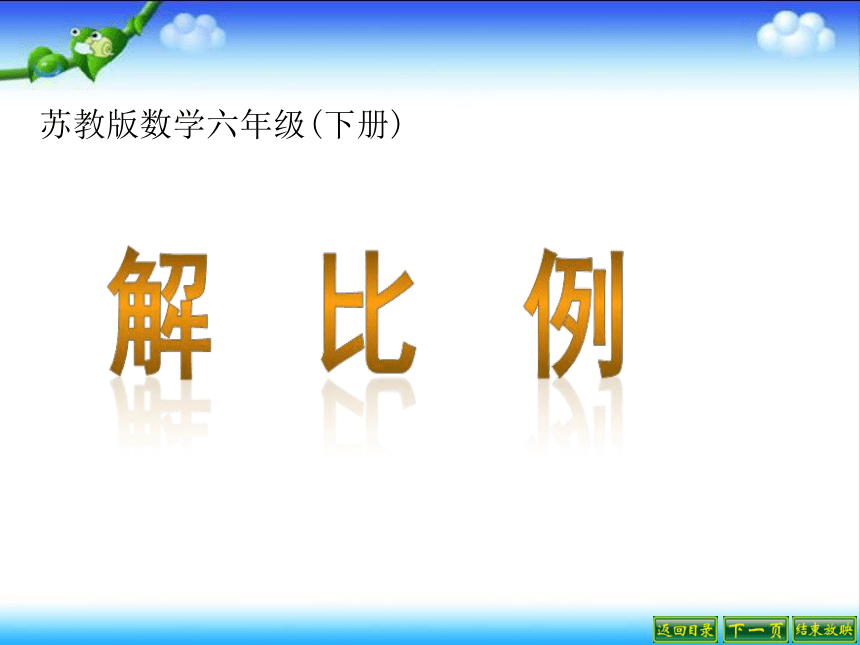 苏教版数学六年级(下册)

解 比 例

返回目录 下一页 结束放映